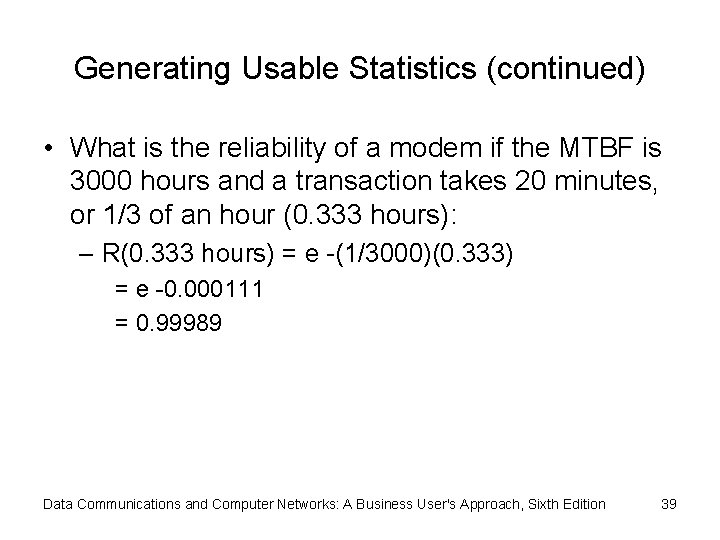 Generating Usable Statistics (continued)

• What is the reliability of a modem if the MTBF is 3000 hours and a transaction takes 20 minutes, or 1/3 of an hour (0.333 hours):

– R(0.333 hours) = e -(1/3000)(0.333)

= e -0.000111

= 0.99989

Data Communications and Computer Networks: A Business User's Approach, Sixth Edition

39